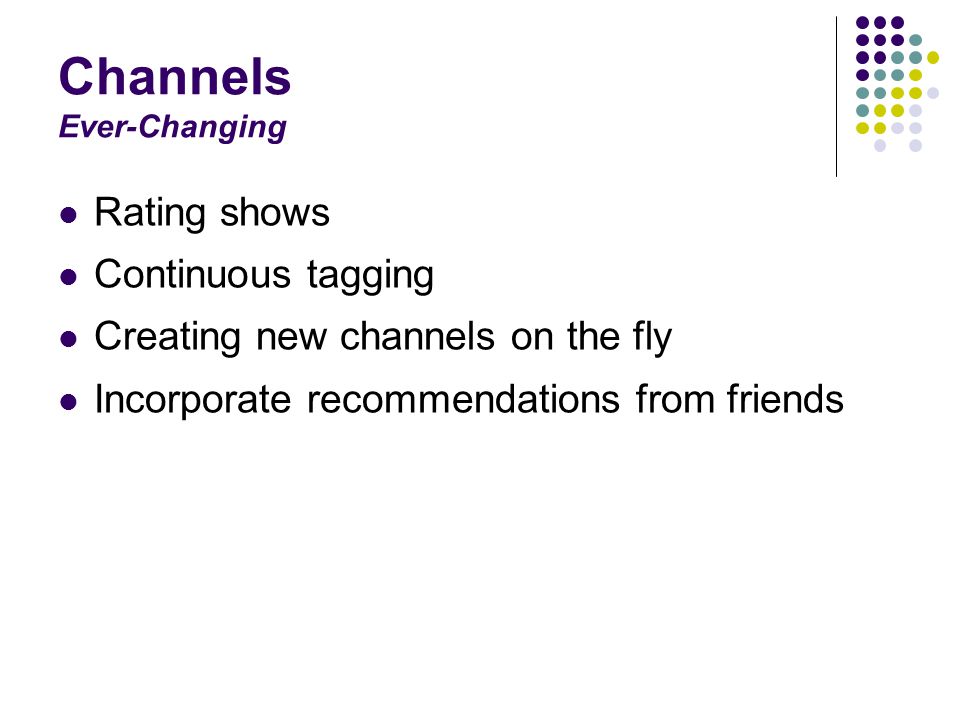 Channels
Ever-Changing

- Rating shows
- Continuous tagging
- Creating new channels on the fly
- Incorporate recommendations from friends